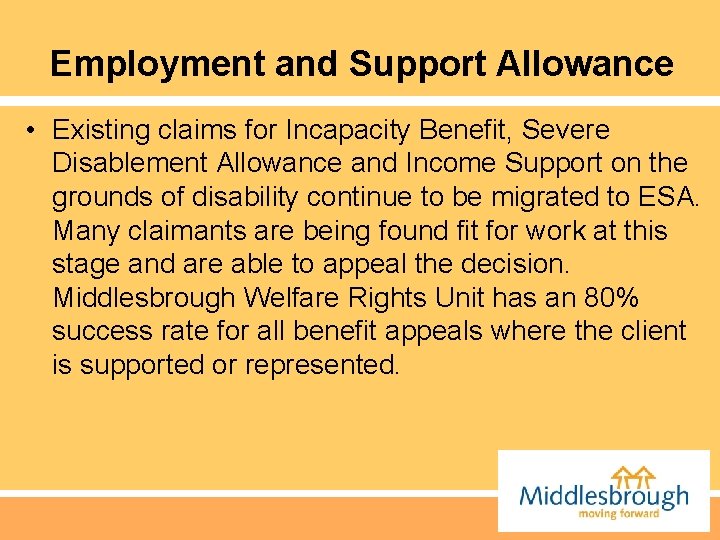 Employment and Support Allowance

• Existing claims for Incapacity Benefit, Severe Disablement Allowance and Income Support on the grounds of disability continue to be migrated to ESA. Many claimants are being found fit for work at this stage and are able to appeal the decision. Middlesbrough Welfare Rights Unit has an 80% success rate for all benefit appeals where the client is supported or represented.

Middlesbrough
moving forward